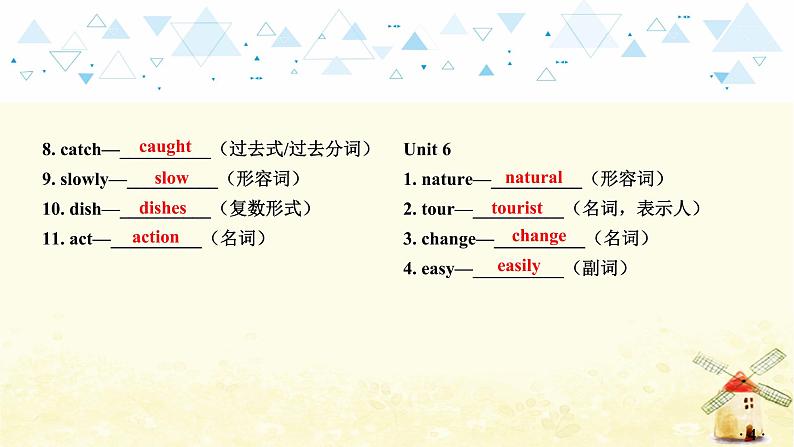 8. catch—caught（过去式/过去分词）
9. slowly—slow（形容词）
10. dish—dishes（复数形式）
11. act—action（名词）

Unit 6
1. nature—natural（形容词）
2. tour—tourist（名词，表示人）
3. change—change（名词）
4. easy—easily（副词）